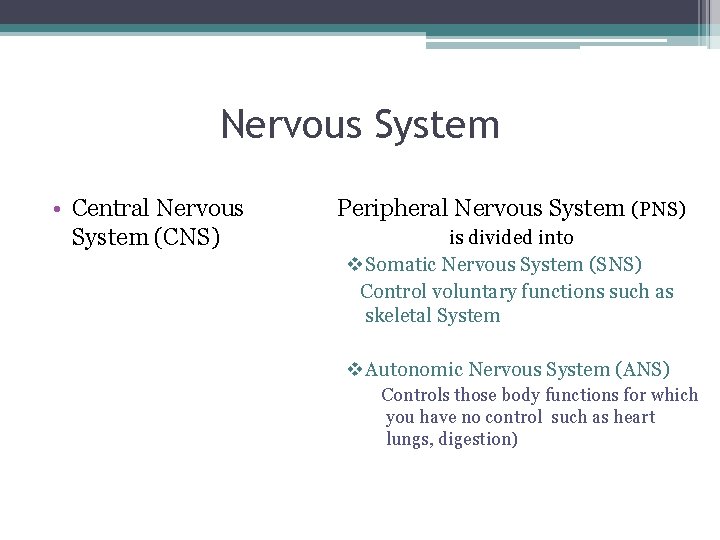 Nervous System

• Central Nervous System (CNS)

Peripheral Nervous System (PNS) is divided into

❖Somatic Nervous System (SNS)
Control voluntary functions such as skeletal System

❖Autonomic Nervous System (ANS)
Controls those body functions for which you have no control such as heart lungs, digestion)